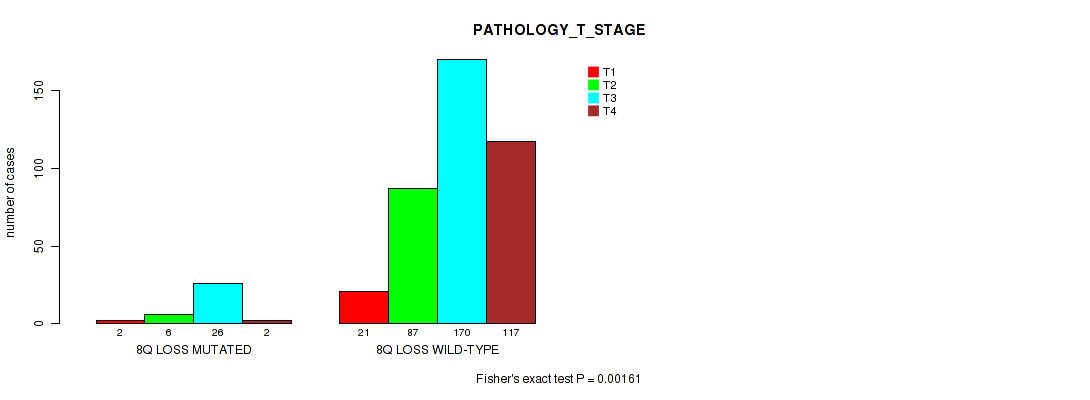 PATHOLOGY_T_STAGE

T1
T2
T3
T4

number of cases

0
50
100
150

2 6 26 2
8Q LOSS MUTATED

21 87 170 117
8Q LOSS WILD-TYPE

Fisher's exact test P = 0.00161